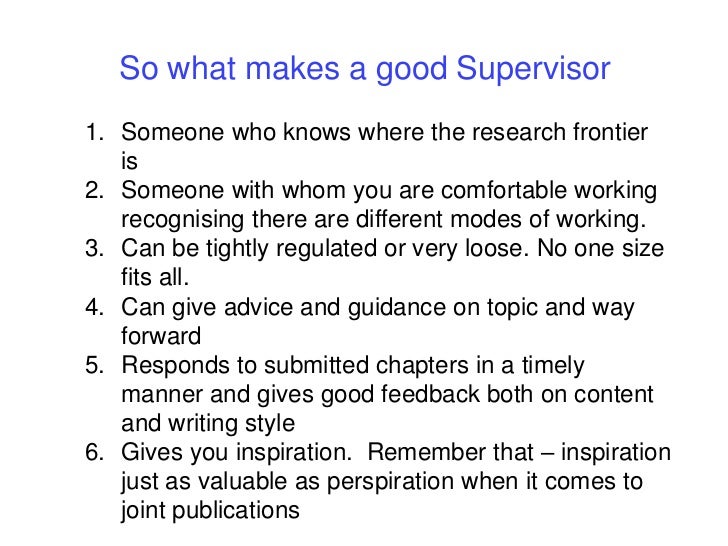 So what makes a good Supervisor

1. Someone who knows where the research frontier is
2. Someone with whom you are comfortable working recognising there are different modes of working.
3. Can be tightly regulated or very loose. No one size fits all.
4. Can give advice and guidance on topic and way forward
5. Responds to submitted chapters in a timely manner and gives good feedback both on content and writing style
6. Gives you inspiration. Remember that – inspiration just as valuable as perspiration when it comes to joint publications